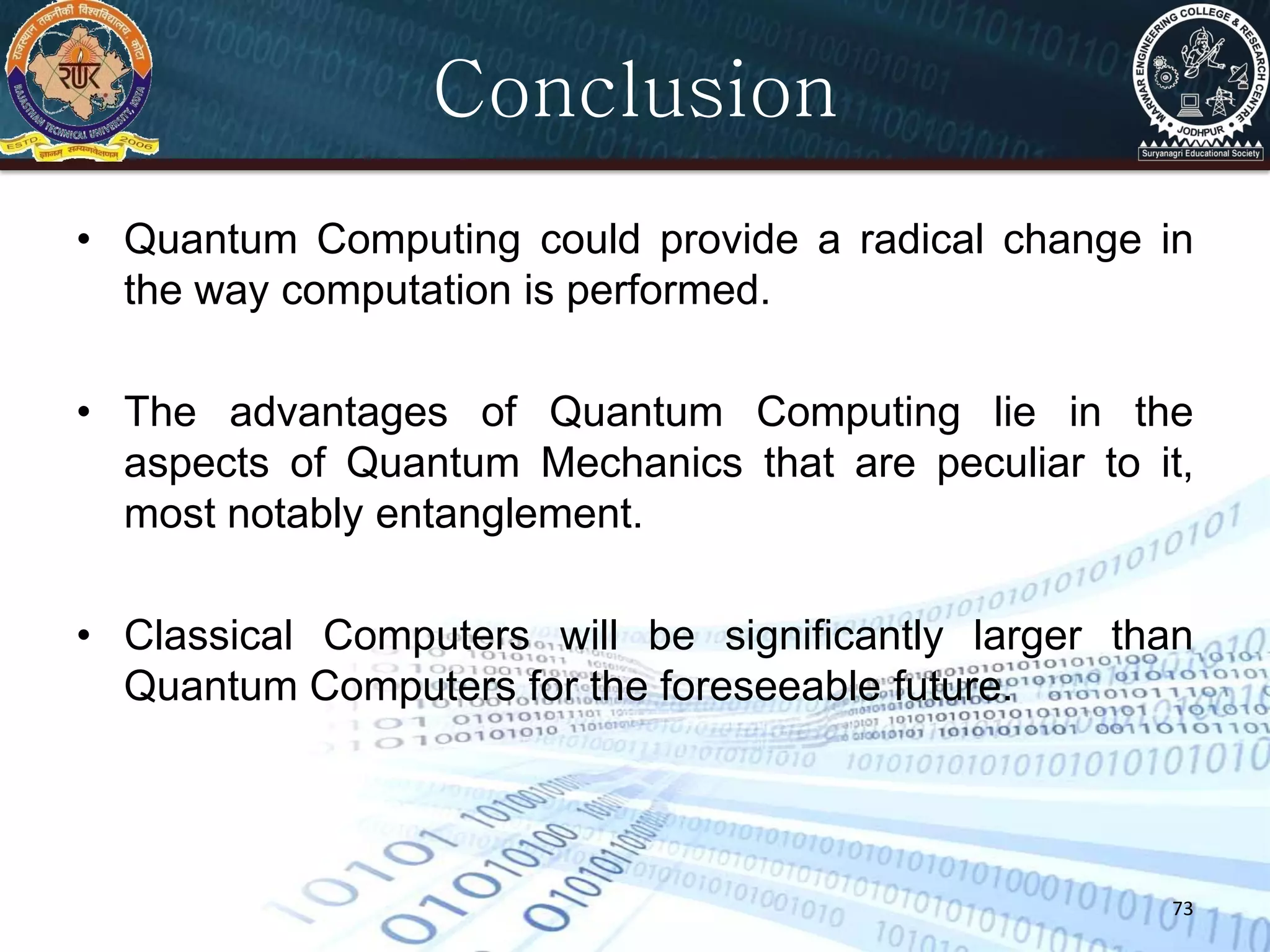 राजस्थान तकनीकी विश्वविद्यालय, कोटा
RTU
RAJASTHAN TECHNICAL UNIVERSITY, KOTA
ESTD 2006
ज्ञानम् सम्यगवेक्षणम्

Conclusion

MARWAR ENGINEERING COLLEGE & RESEARCH CENTRE
JODHPUR
Suryanagri Educational Society

• Quantum Computing could provide a radical change in the way computation is performed.

• The advantages of Quantum Computing lie in the aspects of Quantum Mechanics that are peculiar to it, most notably entanglement.

• Classical Computers will be significantly larger than Quantum Computers for the foreseeable future.

73